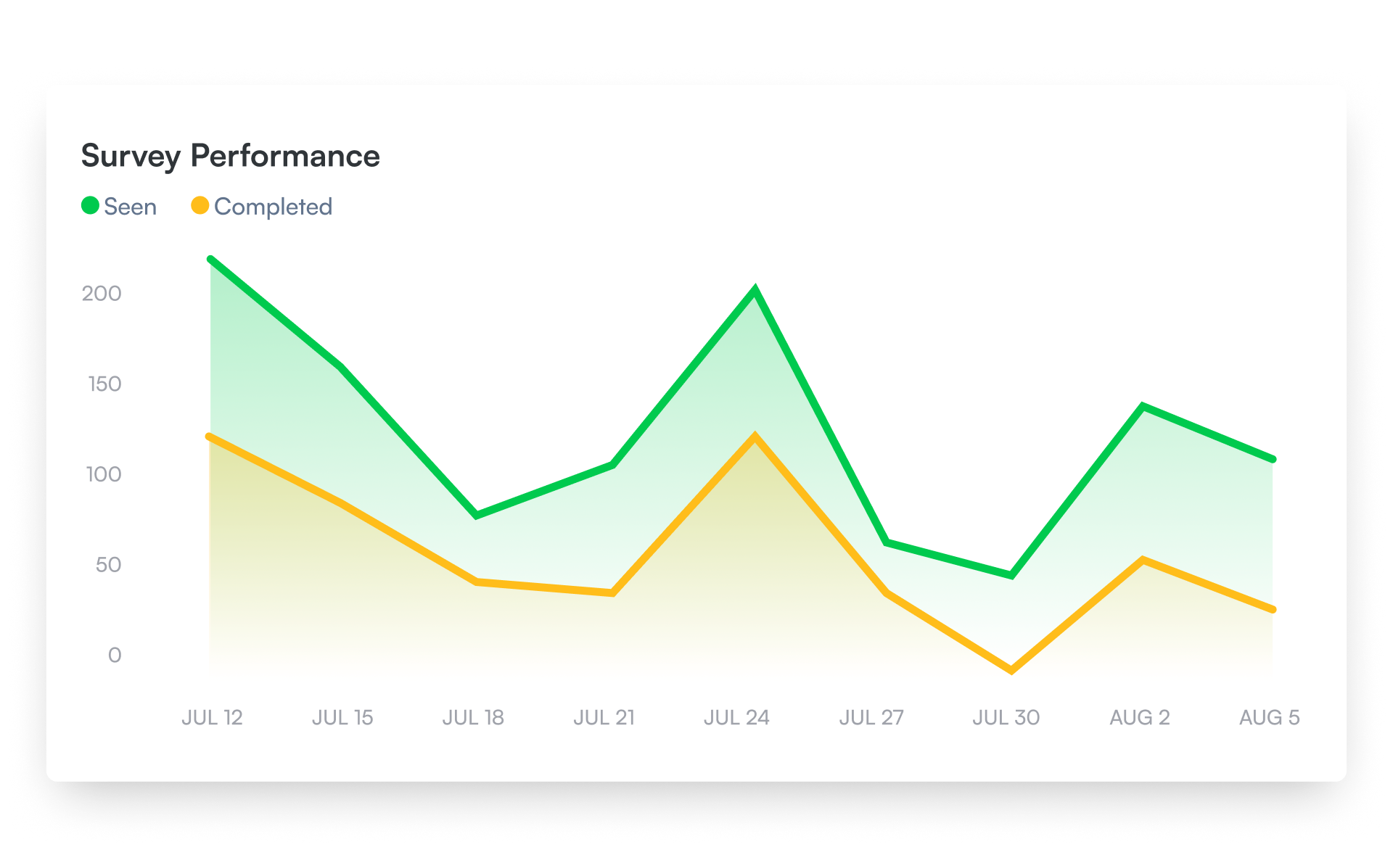 Survey Performance

Seen Completed

200
150
100
50
0

JUL 12 JUL 15 JUL 18 JUL 21 JUL 24 JUL 27 JUL 30 AUG 2 AUG 5